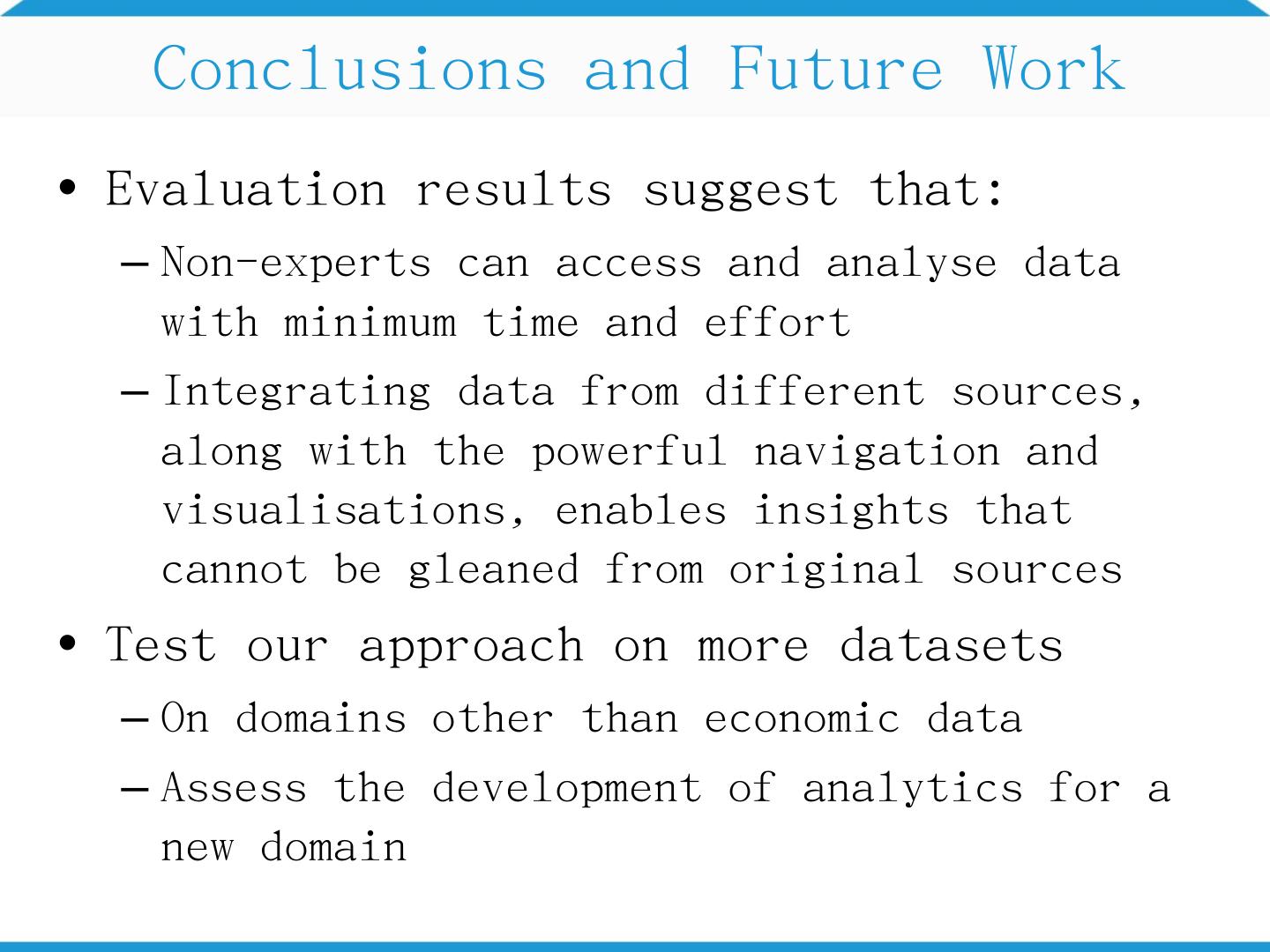 Conclusions and Future Work

• Evaluation results suggest that:
– Non-experts can access and analyse data with minimum time and effort
– Integrating data from different sources, along with the powerful navigation and visualisations, enables insights that cannot be gleaned from original sources

• Test our approach on more datasets
– On domains other than economic data
– Assess the development of analytics for a new domain